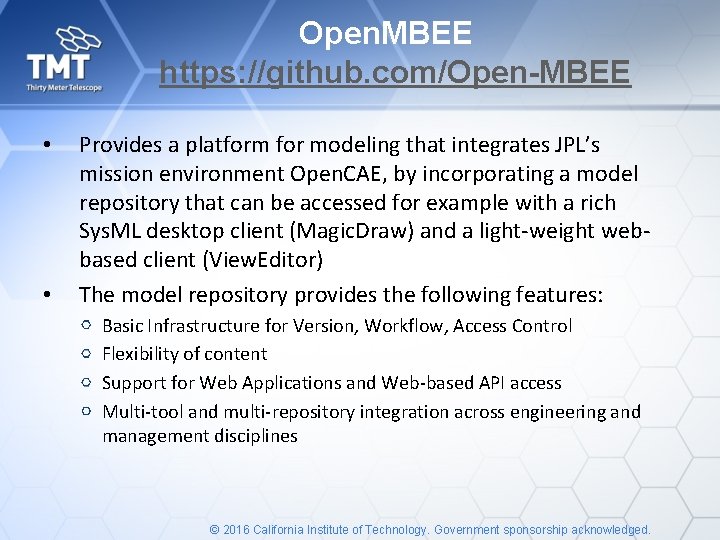 TMT
Thirty Meter Telescope

OpenMBEE
https://github.com/Open-MBEE

• Provides a platform for modeling that integrates JPL's mission environment OpenCAE, by incorporating a model repository that can be accessed for example with a rich SysML desktop client (MagicDraw) and a light-weight web-based client (ViewEditor)

• The model repository provides the following features:
○ Basic Infrastructure for Version, Workflow, Access Control
○ Flexibility of content
○ Support for Web Applications and Web-based API access
○ Multi-tool and multi-repository integration across engineering and management disciplines

© 2016 California Institute of Technology. Government sponsorship acknowledged.